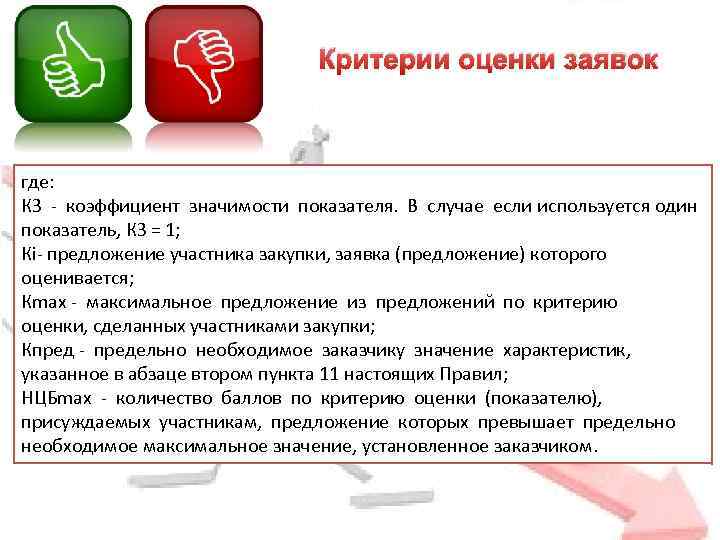 Критерии оценки заявок

где:
КЗ - коэффициент значимости показателя. В случае если используется один показатель, КЗ = 1;
Кi- предложение участника закупки, заявка (предложение) которого оценивается;
Кmax - максимальное предложение из предложений по критерию оценки, сделанных участниками закупки;
Кпред - предельно необходимое заказчику значение характеристик, указанное в абзаце втором пункта 11 настоящих Правил;
НЦБmax - количество баллов по критерию оценки (показателю), присуждаемых участникам, предложение которых превышает предельно необходимое максимальное значение, установленное заказчиком.